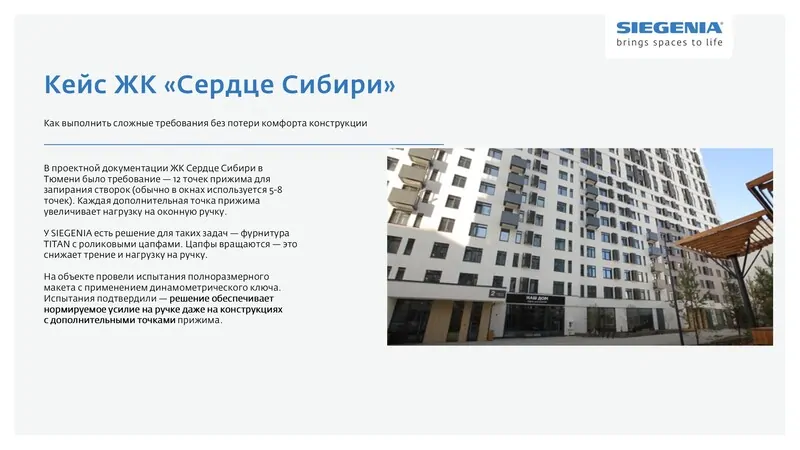 SIEGENIA
brings spaces to life

Кейс ЖК «Сердце Сибири»

Как выполнить сложные требования без потери комфорта конструкции

В проектной документации ЖК Сердце Сибири в Тюмени было требование — 12 точек прижима для запирания створок (обычно в окнах используется 5-8 точек). Каждая дополнительная точка прижима увеличивает нагрузку на оконную ручку.

У SIEGENIA есть решение для таких задач — фурнитура TITAN с роликовыми цапфами. Цапфы вращаются — это снижает трение и нагрузку на ручку.

На объекте провели испытания полноразмерного макета с применением динамометрического ключа. Испытания подтвердили — решение обеспечивает нормируемое усилие на ручке даже на конструкциях с дополнительными точками прижима.

НАШ ДОМ